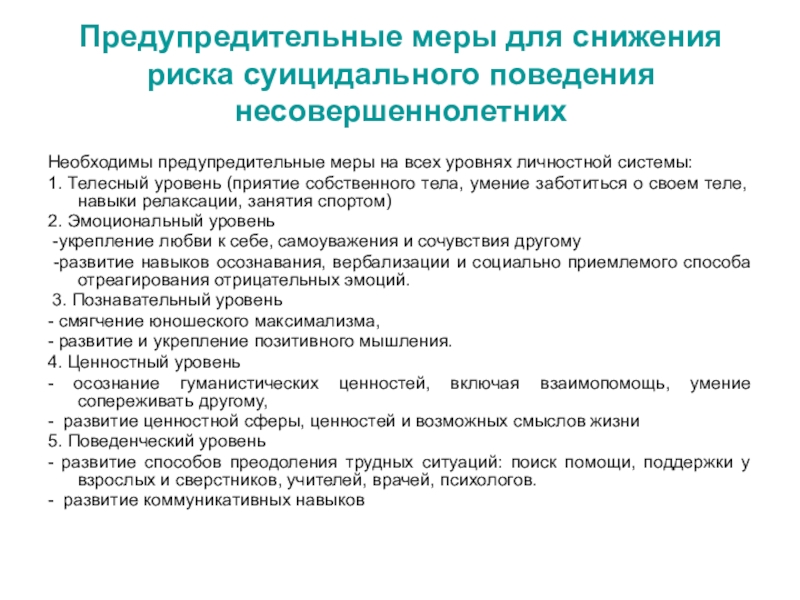 Предупредительные меры для снижения риска суицидального поведения несовершеннолетних

Необходимы предупредительные меры на всех уровнях личностной системы:

1. Телесный уровень (приятие собственного тела, умение заботиться о своем теле, навыки релаксации, занятия спортом)

2. Эмоциональный уровень

-укрепление любви к себе, самоуважения и сочувствия другому

-развитие навыков осознавания, вербализации и социально приемлемого способа отреагирования отрицательных эмоций.

3. Познавательный уровень

- смягчение юношеского максимализма,

- развитие и укрепление позитивного мышления.

4. Ценностный уровень

- осознание гуманистических ценностей, включая взаимопомощь, умение сопереживать другому,

- развитие ценностной сферы, ценностей и возможных смыслов жизни

5. Поведенческий уровень

- развитие способов преодоления трудных ситуаций: поиск помощи, поддержки у взрослых и сверстников, учителей, врачей, психологов.

- развитие коммуникативных навыков